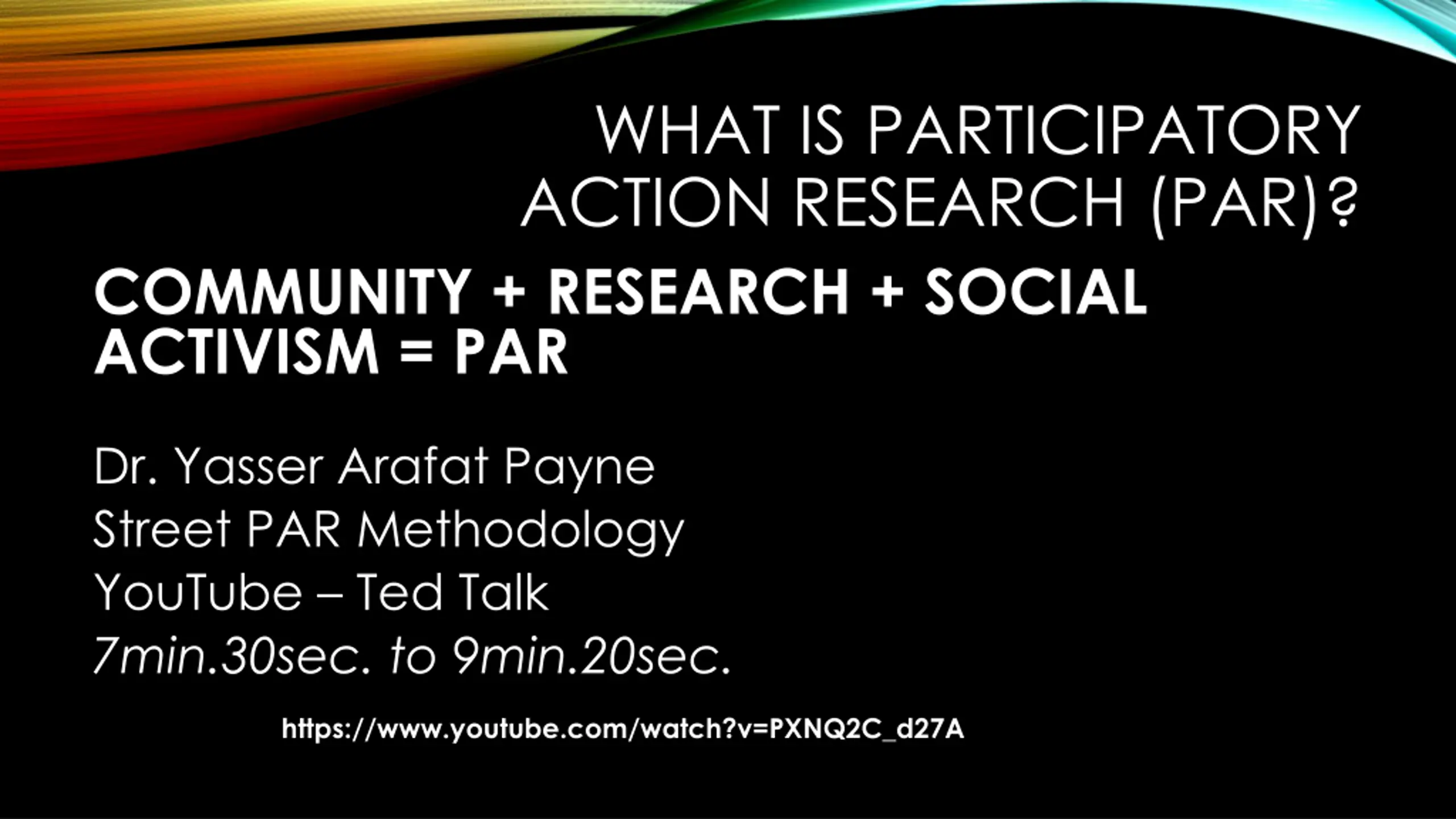 WHAT IS PARTICIPATORY ACTION RESEARCH (PAR)?

COMMUNITY + RESEARCH + SOCIAL ACTIVISM = PAR

Dr. Yasser Arafat Payne
Street PAR Methodology
YouTube – Ted Talk
7min.30sec. to 9min.20sec.

https://www.youtube.com/watch?v=PXNQ2C_d27A